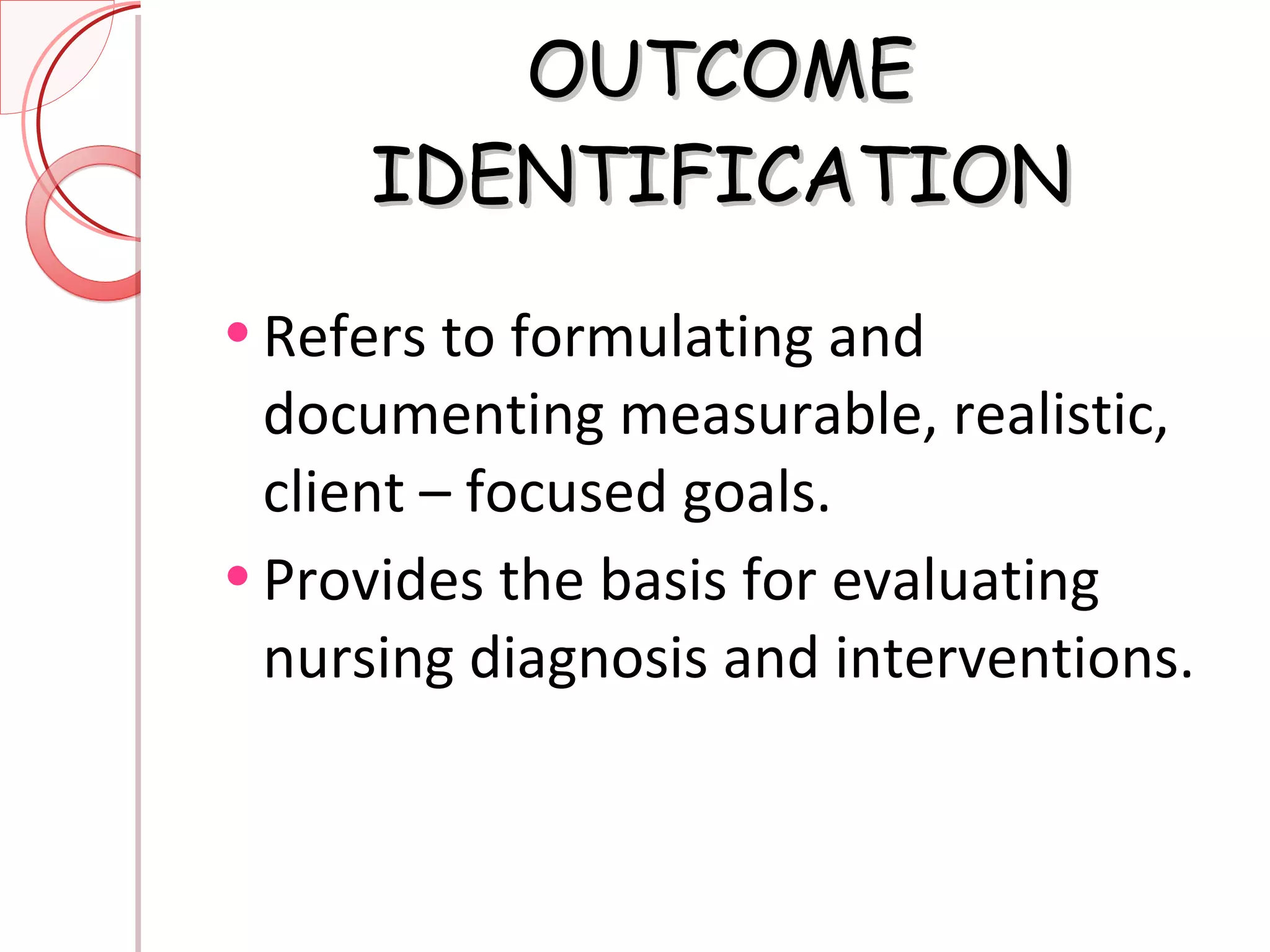 OUTCOME IDENTIFICATION

• Refers to formulating and documenting measurable, realistic, client – focused goals.

• Provides the basis for evaluating nursing diagnosis and interventions.